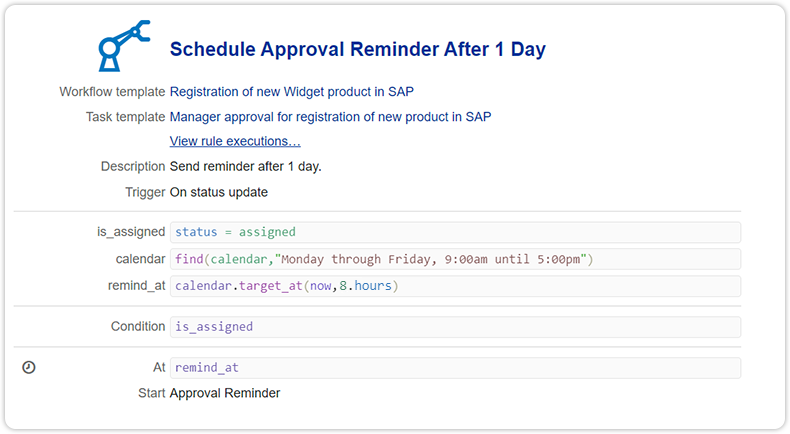 Schedule Approval Reminder After 1 Day

Workflow template Registration of new Widget product in SAP

Task template Manager approval for registration of new product in SAP

View rule executions…

Description Send reminder after 1 day.

Trigger On status update

is_assigned status = assigned

calendar find(calendar,"Monday through Friday, 9:00am until 5:00pm")

remind_at calendar.target_at(now,8.hours)

Condition is_assigned

At remind_at

Start Approval Reminder